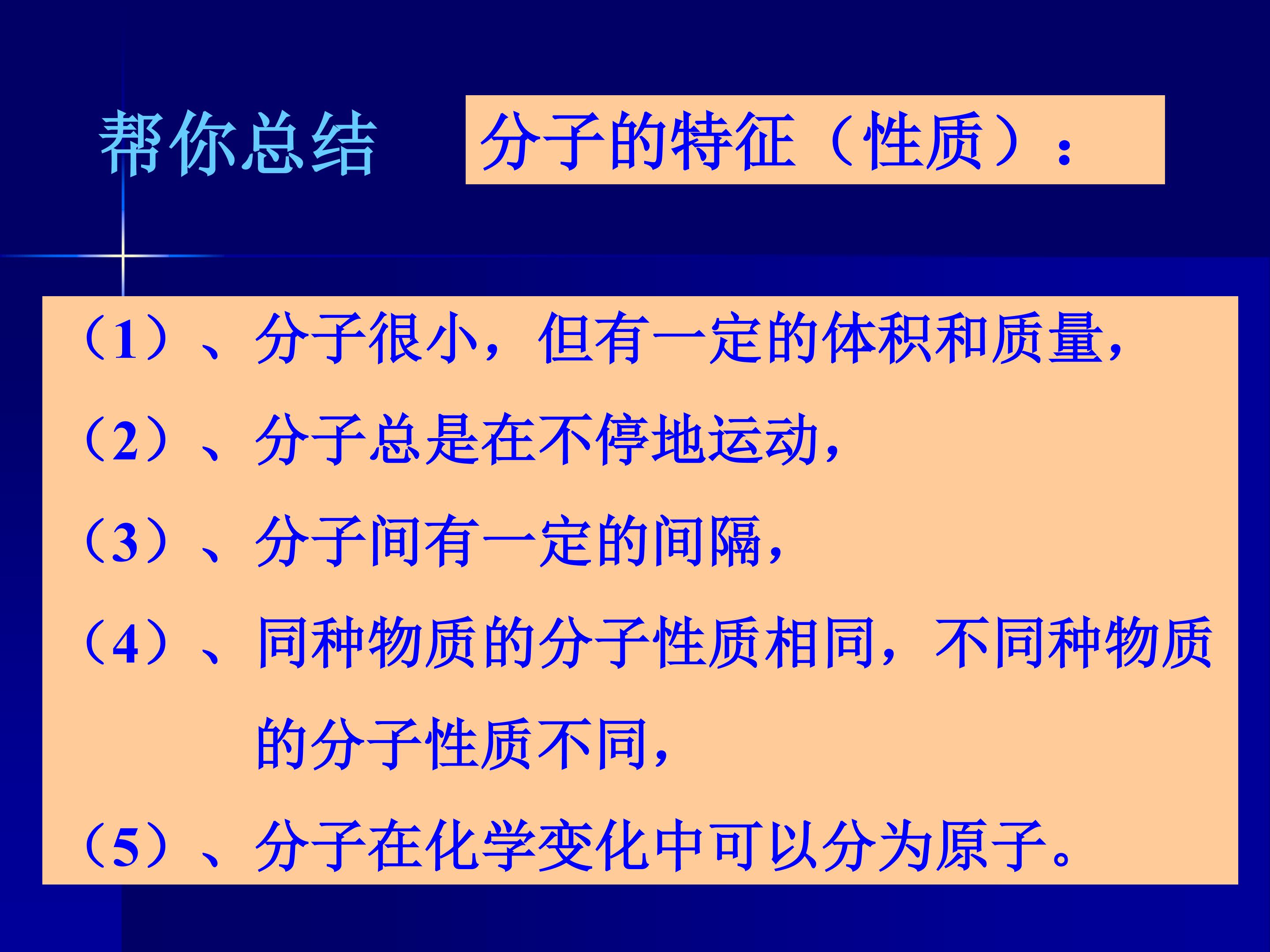 帮你总结

分子的特征（性质）：

（1）、分子很小，但有一定的体积和质量，

（2）、分子总是在不停地运动，

（3）、分子间有一定的间隔，

（4）、同种物质的分子性质相同，不同种物质的分子性质不同，

（5）、分子在化学变化中可以分为原子。